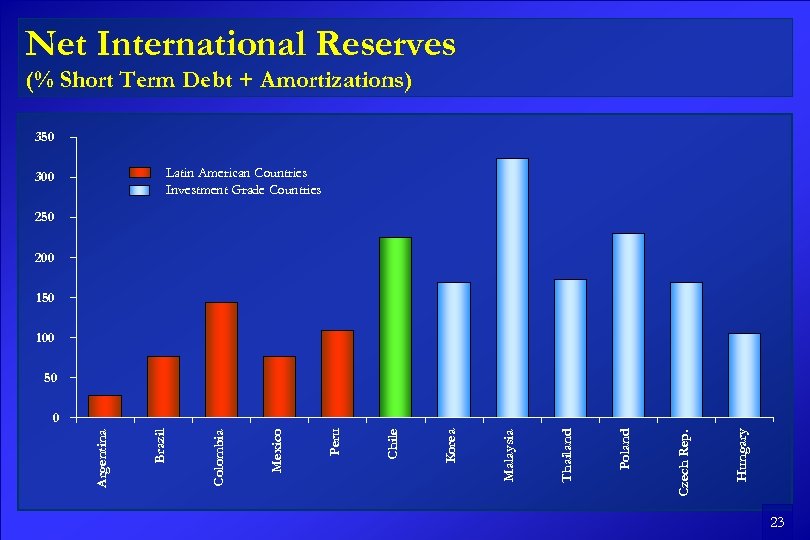 Net International Reserves
(% Short Term Debt + Amortizations)

350
300
250
200
150
100
50
0

Latin American Countries
Investment Grade Countries

Argentina
Brazil
Colombia
Mexico
Peru
Chile
Korea
Malaysia
Thailand
Poland
Czech Rep.
Hungary

23